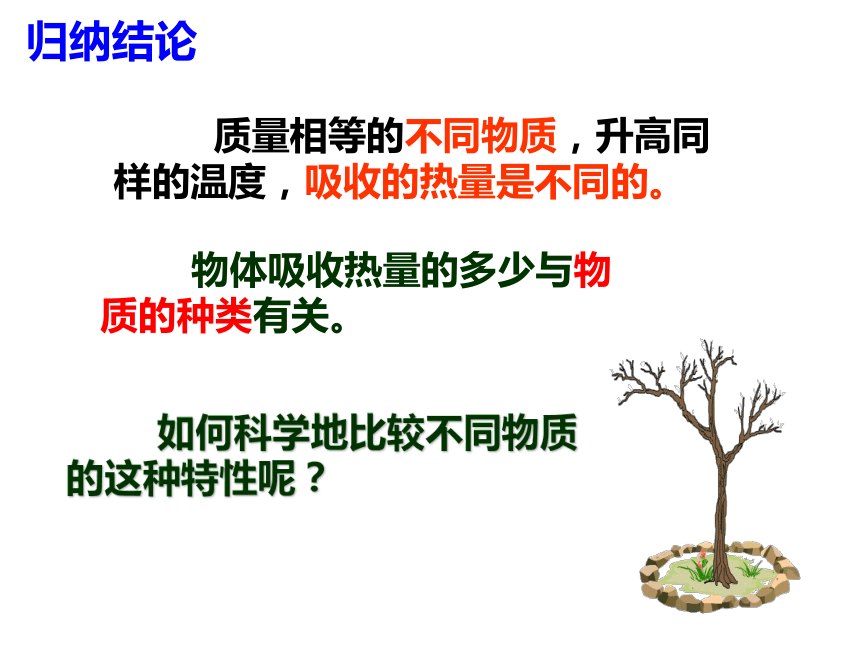 归纳结论

质量相等的不同物质，升高同样的温度，吸收的热量是不同的。

物体吸收热量的多少与物质的种类有关。

如何科学地比较不同物质的这种特性呢？